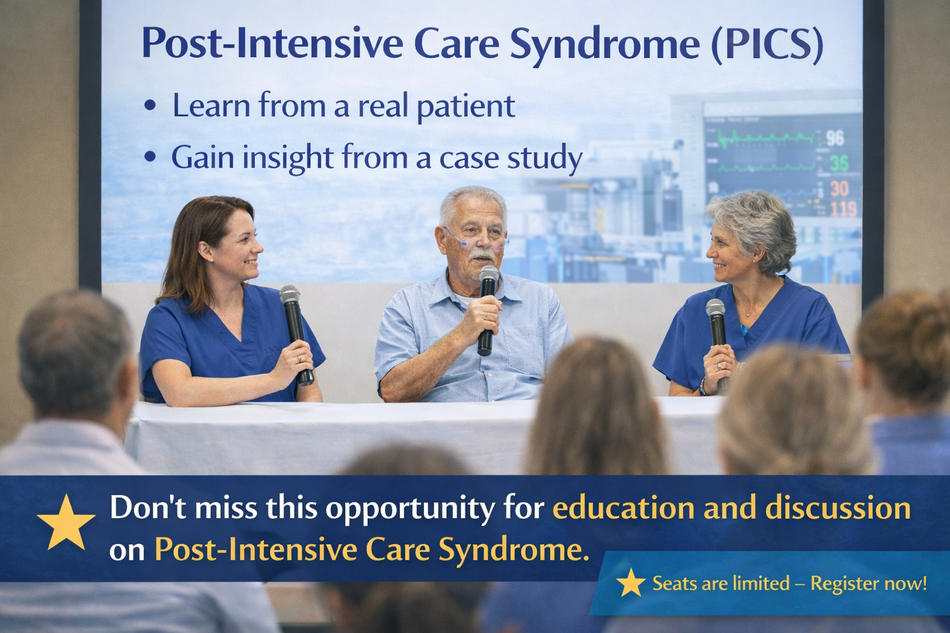 Post-Intensive Care Syndrome (PICS)

• Learn from a real patient
• Gain insight from a case study

96
36
30
119

Don't miss this opportunity for education and discussion on Post-Intensive Care Syndrome.

Seats are limited – Register now!